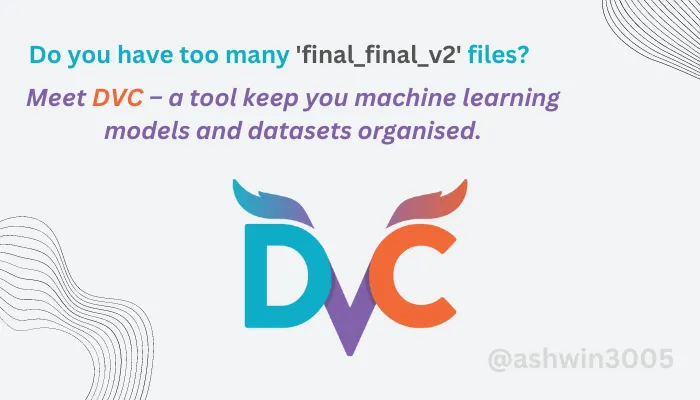 Do you have too many 'final_final_v2' files?

Meet DVC – a tool keep you machine learning models and datasets organised.

DVC

@ashwin3005